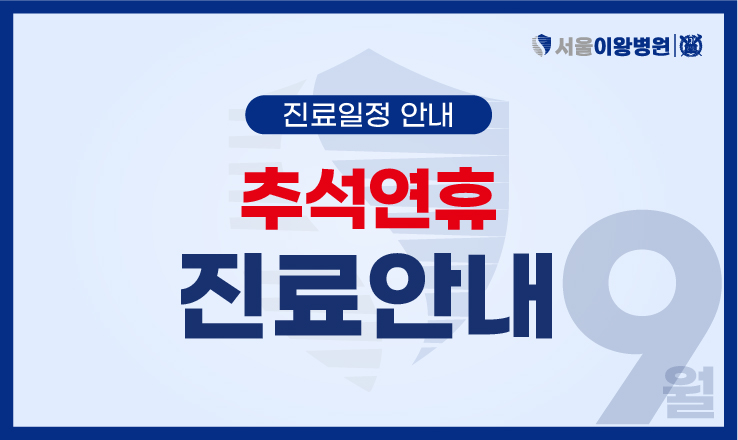 서울이왕병원

진료일정 안내

추석연휴

진료안내

9월